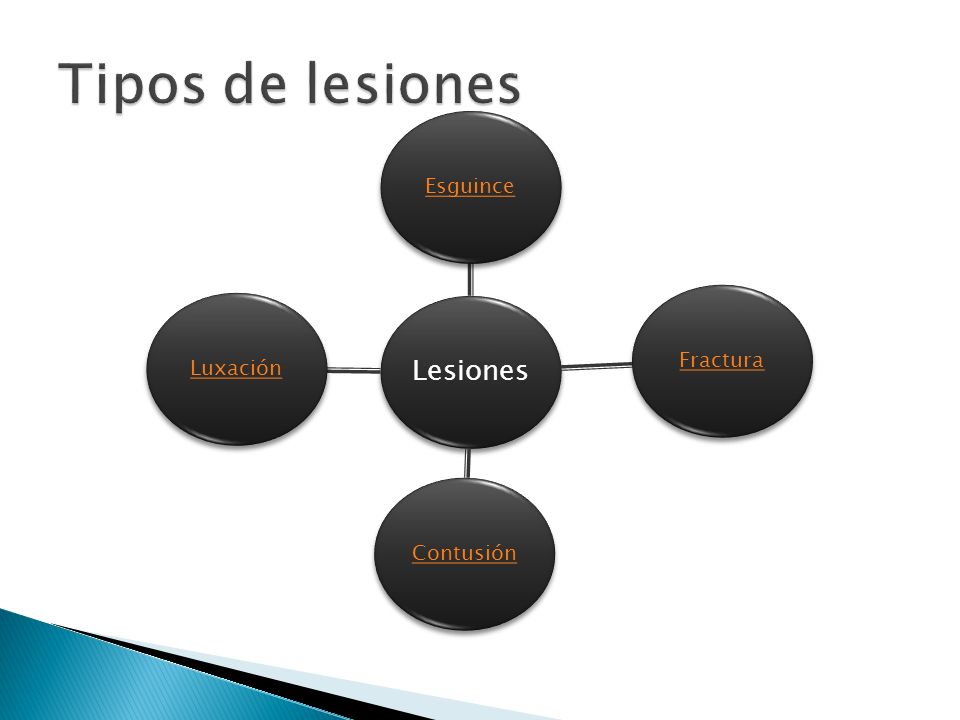 Tipos de lesiones

Esguince

Luxación

Lesiones

Fractura

Contusión